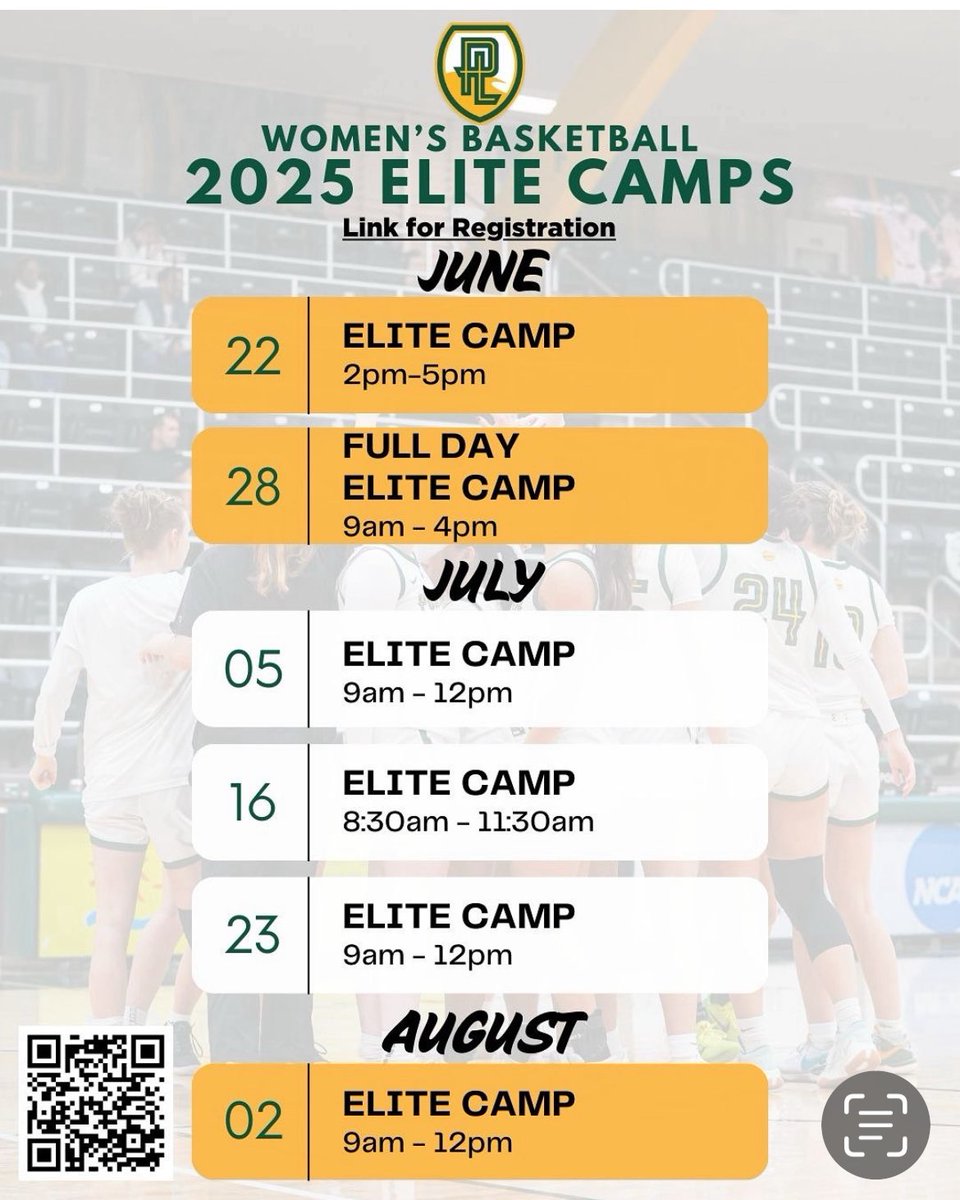 PL

WOMEN'S BASKETBALL
2025 ELITE CAMPS

Link for Registration

JUNE

22 ELITE CAMP
2pm-5pm

28 FULL DAY
ELITE CAMP
9am - 4pm

JULY

05 ELITE CAMP
9am - 12pm

16 ELITE CAMP
8:30am - 11:30am

23 ELITE CAMP
9am - 12pm

AUGUST

02 ELITE CAMP
9am - 12pm